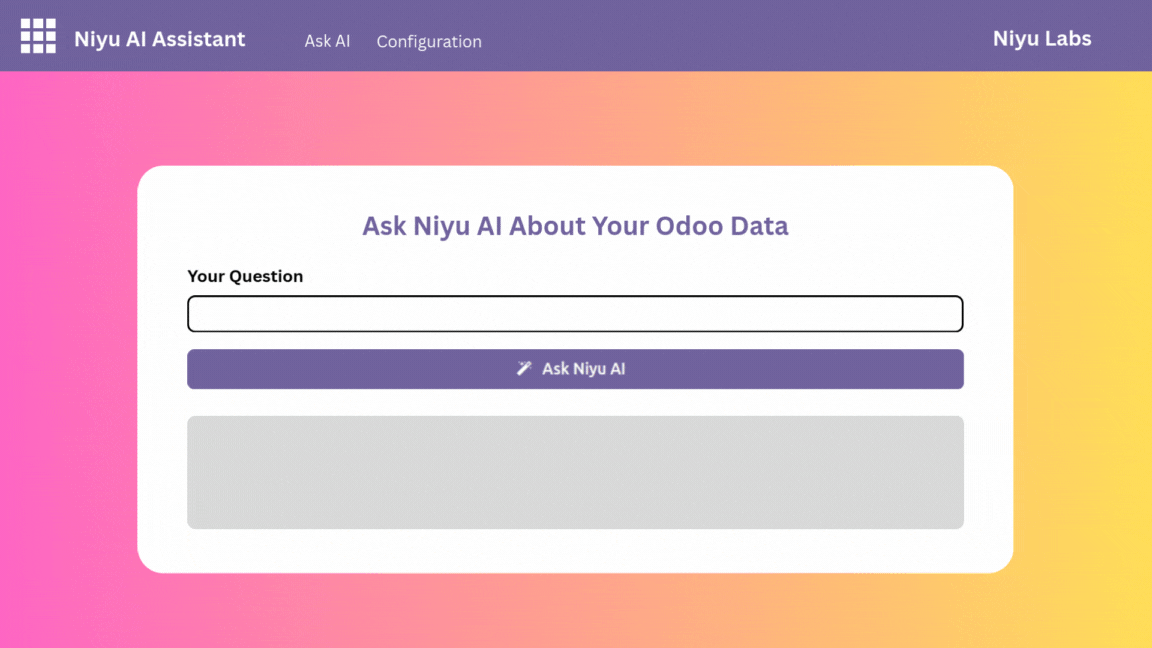 Niyu AI Assistant Ask AI Configuration Niyu Labs

Ask Niyu AI About Your Odoo Data

Your Question

Ask Niyu AI